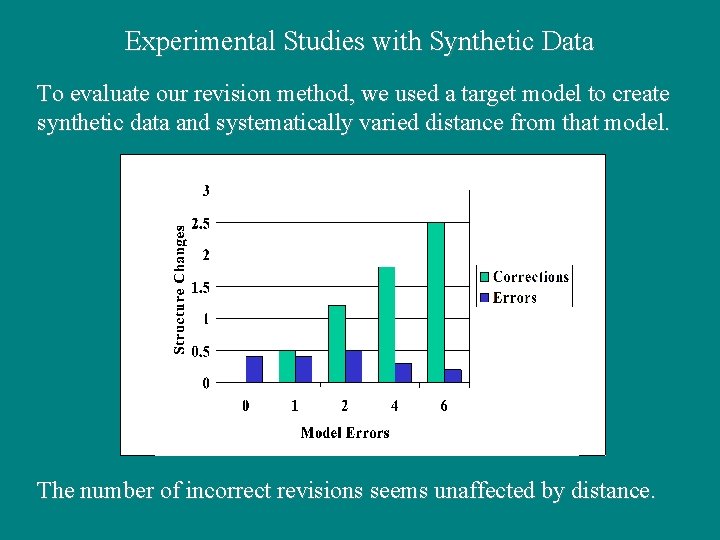 Experimental Studies with Synthetic Data

To evaluate our revision method, we used a target model to create synthetic data and systematically varied distance from that model.

3
2.5
2
1.5
1
0.5
0
Structure Changes
0
1
2
4
6
Model Errors
Corrections
Errors

The number of incorrect revisions seems unaffected by distance.